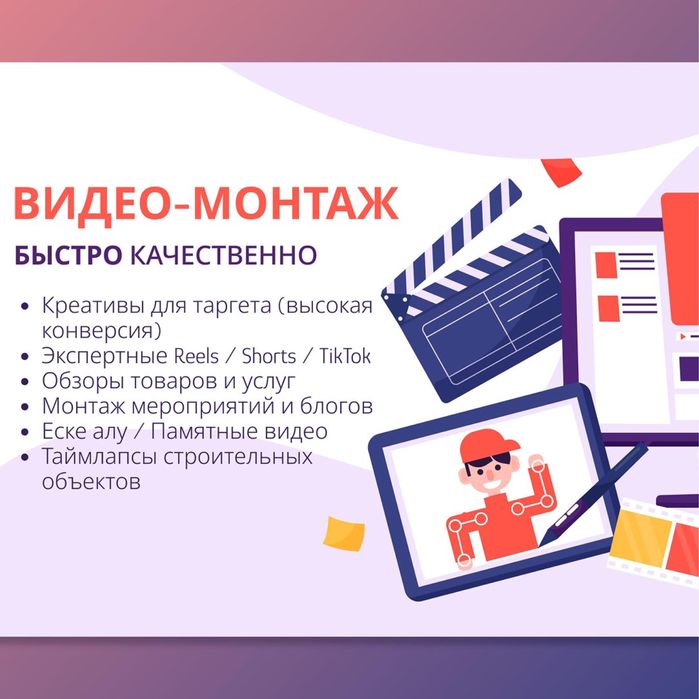 ВИДЕО-МОНТАЖ

БЫСТРО КАЧЕСТВЕННО

• Креативы для таргета (высокая конверсия)
• Экспертные Reels / Shorts / TikTok
• Обзоры товаров и услуг
• Монтаж мероприятий и блогов
• Еске алу / Памятные видео
• Таймлапсы строительных объектов